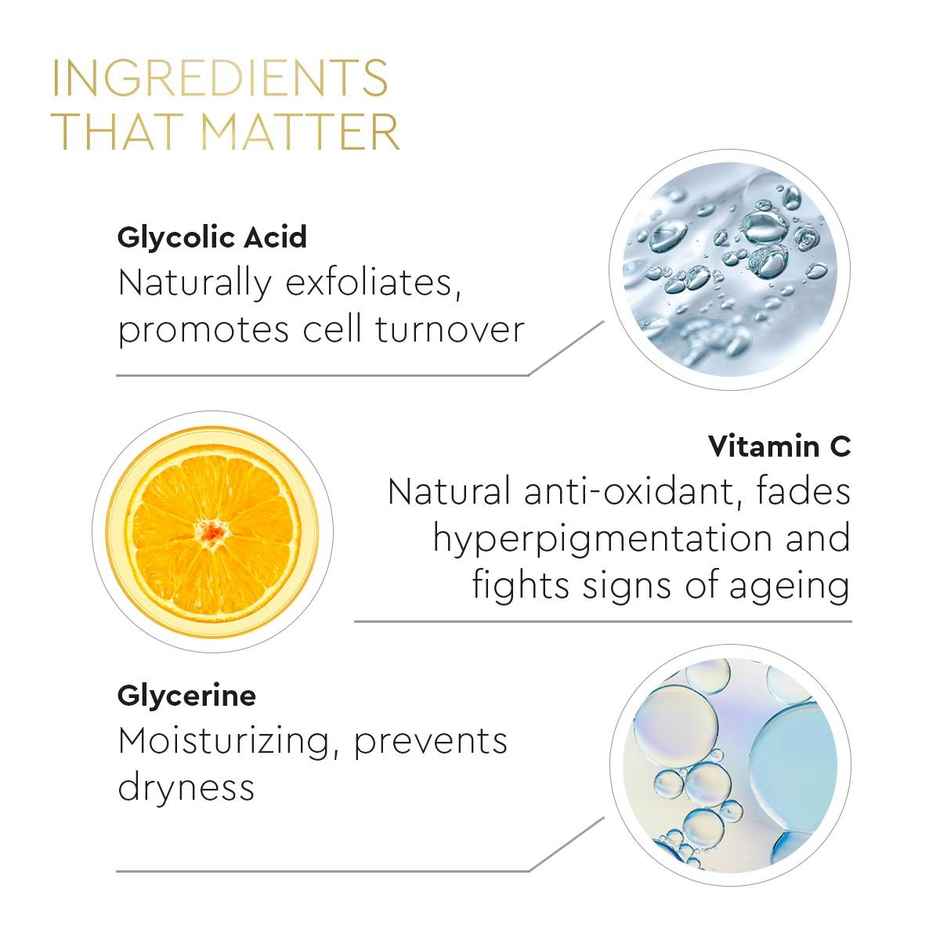 INGREDIENTS THAT MATTER

Glycolic Acid
Naturally exfoliates, promotes cell turnover

Vitamin C
Natural anti-oxidant, fades hyperpigmentation and fights signs of ageing

Glycerine
Moisturizing, prevents dryness